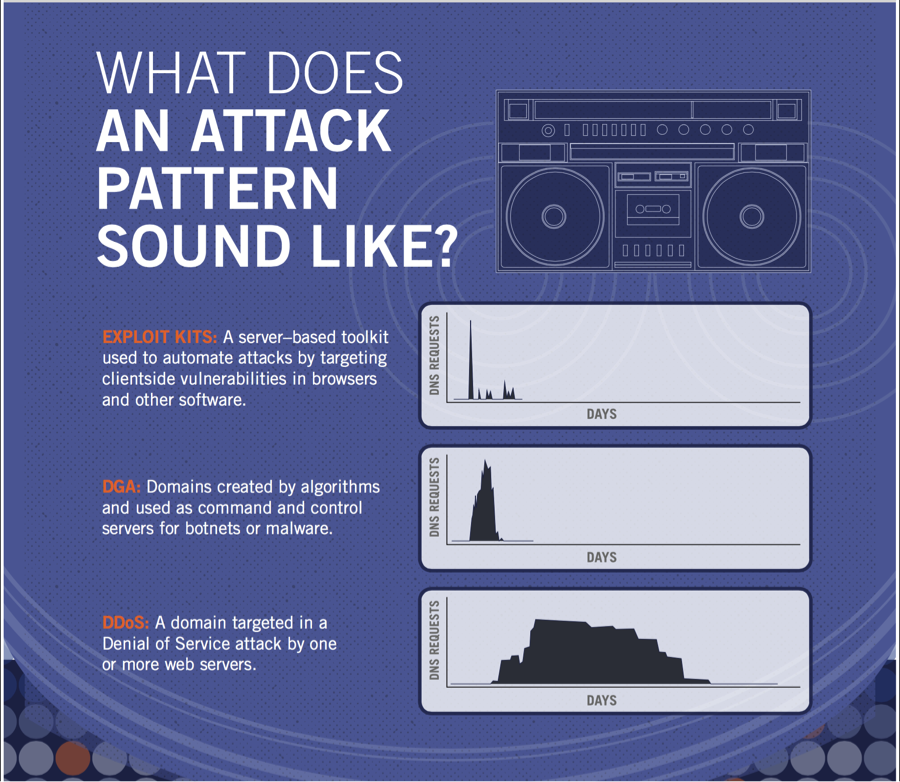 WHAT DOES AN ATTACK PATTERN SOUND LIKE?

EXPLOIT KITS: A server–based toolkit used to automate attacks by targeting clientside vulnerabilities in browsers and other software.

DNS REQUESTS

DAYS

DGA: Domains created by algorithms and used as command and control servers for botnets or malware.

DNS REQUESTS

DAYS

DDoS: A domain targeted in a Denial of Service attack by one or more web servers.

DNS REQUESTS

DAYS